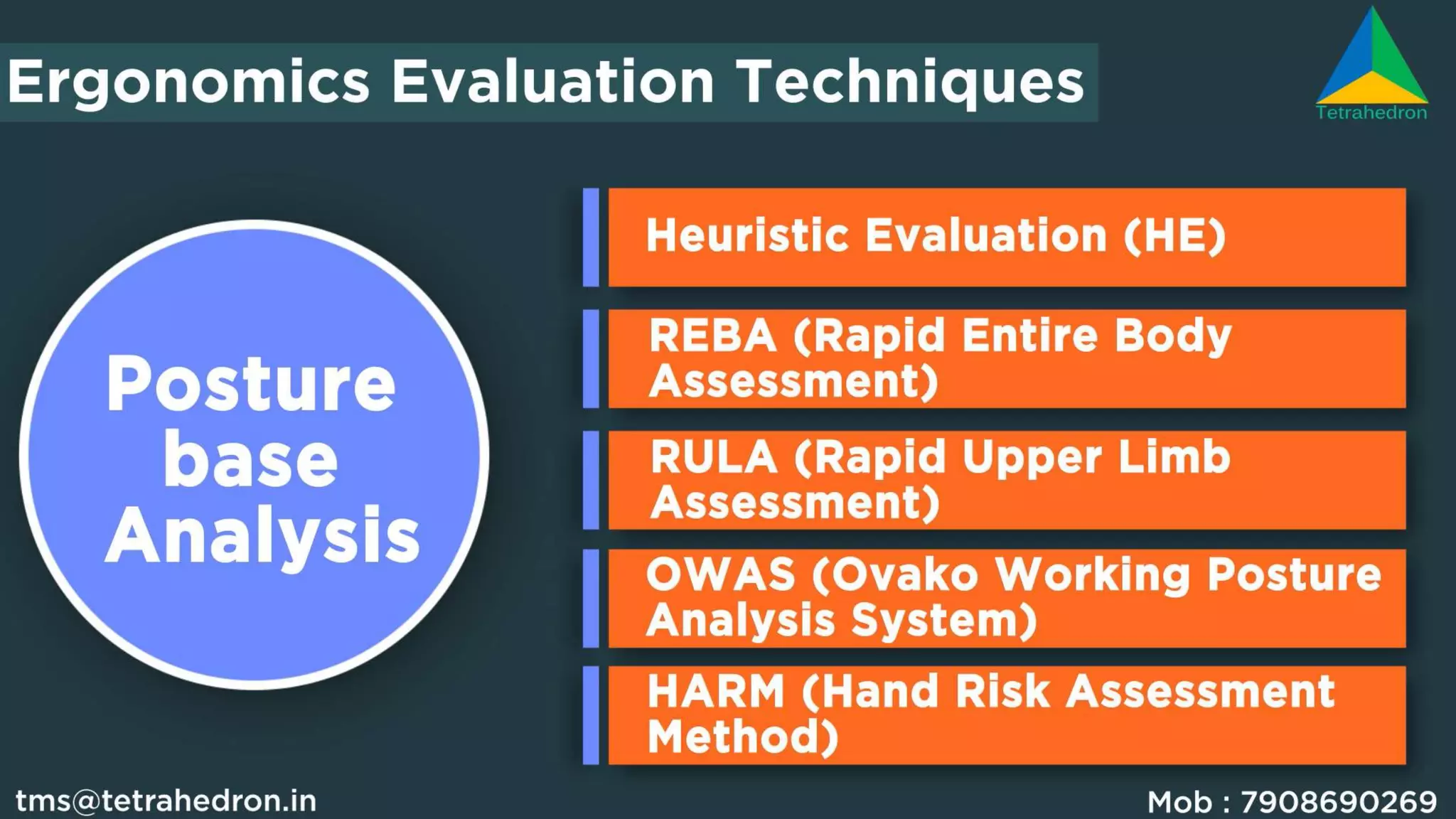 Ergonomics Evaluation Techniques

Tetrahedron

Posture base Analysis

Heuristic Evaluation (HE)

REBA (Rapid Entire Body Assessment)

RULA (Rapid Upper Limb Assessment)

OWAS (Ovako Working Posture Analysis System)

HARM (Hand Risk Assessment Method)

tms@tetrahedron.in

Mob : 7908690269